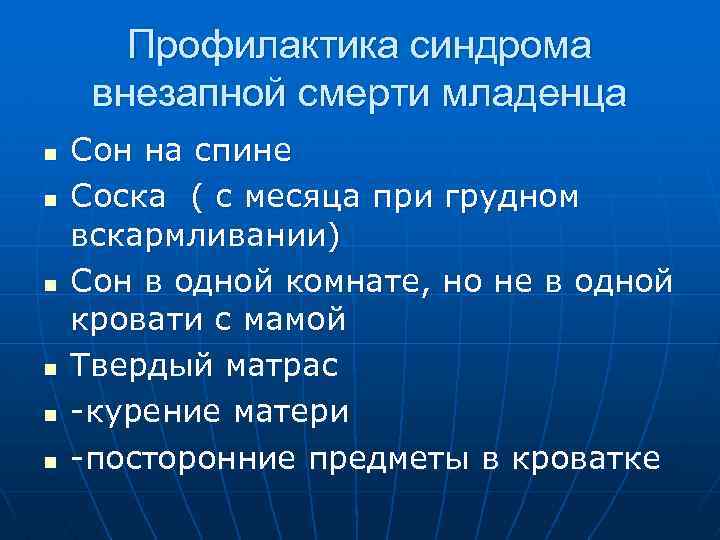 Профилактика синдрома внезапной смерти младенца

- Сон на спине
- Соска ( с месяца при грудном вскармливании)
- Сон в одной комнате, но не в одной кровати с мамой
- Твердый матрас
- -курение матери
- -посторонние предметы в кроватке